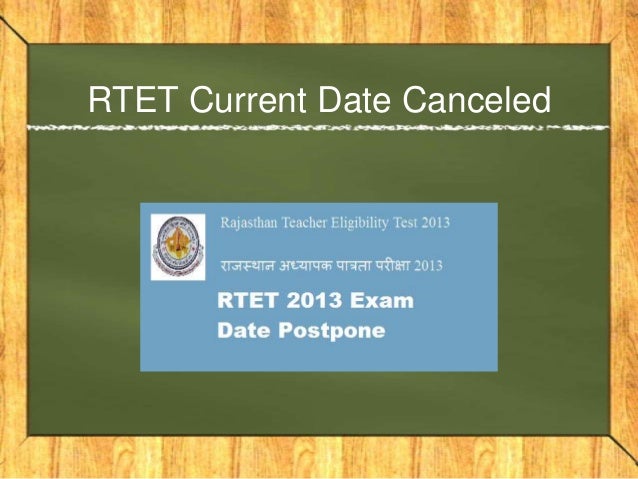 RTET Current Date Canceled

Rajasthan Teacher Eligibility Test 2013

राजस्थान अध्यापक पात्रता परीक्षा 2013

RTET 2013 Exam
Date Postpone